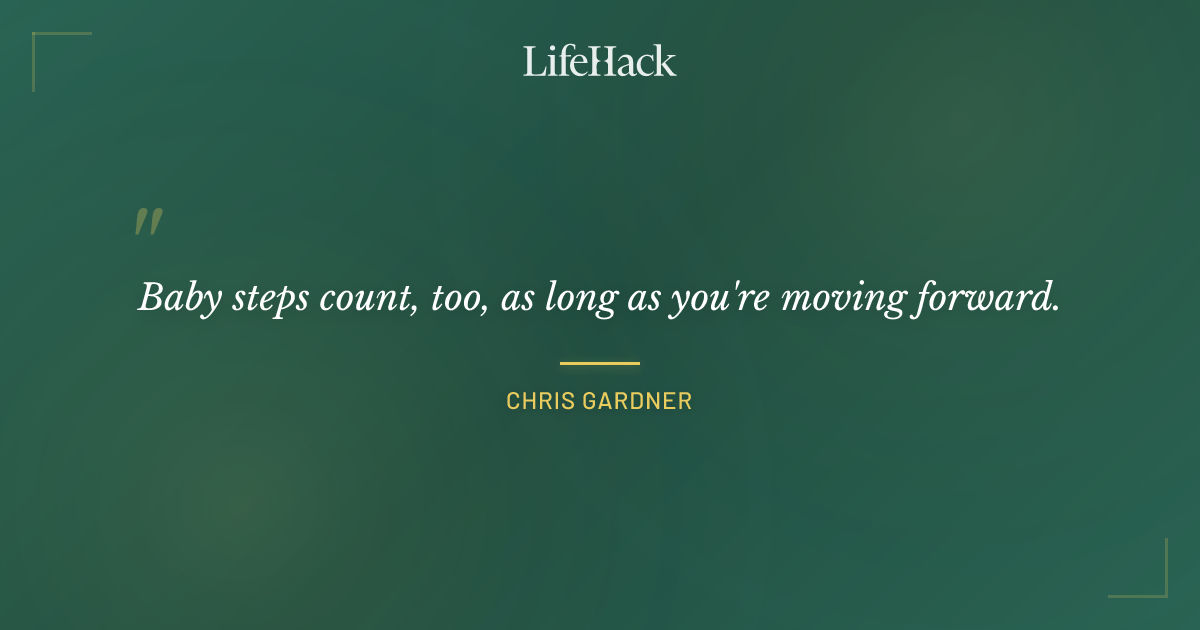 LifeHack

"

Baby steps count, too, as long as you're moving forward.

CHRIS GARDNER